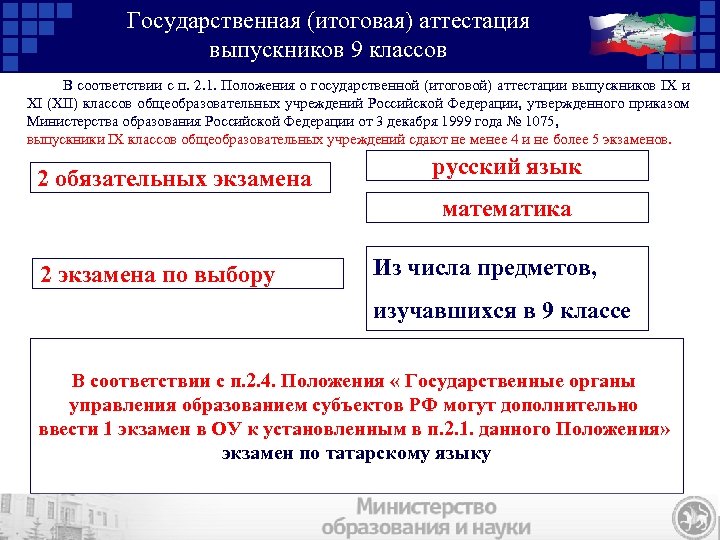 Государственная (итоговая) аттестация выпускников 9 классов

В соответствии с п. 2.1. Положения о государственной (итоговой) аттестации выпускников IX и XI (XII) классов общеобразовательных учреждений Российской Федерации, утвержденного приказом Министерства образования Российской Федерации от 3 декабря 1999 года № 1075, выпускники IX классов общеобразовательных учреждений сдают не менее 4 и не более 5 экзаменов.

2 обязательных экзамена

русский язык

математика

2 экзамена по выбору

Из числа предметов, изучавшихся в 9 классе

В соответствии с п.2.4. Положения « Государственные органы управления образованием субъектов РФ могут дополнительно ввести 1 экзамен в ОУ к установленным в п.2.1. данного Положения»
экзамен по татарскому языку

Министерство образования и науки